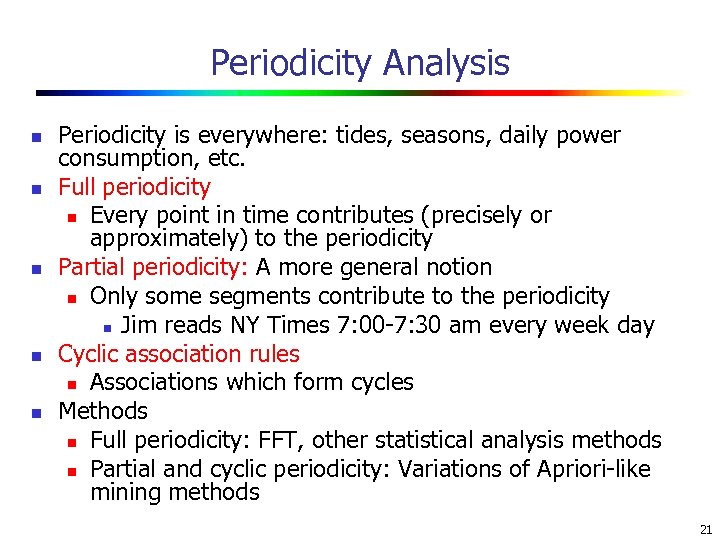 Periodicity Analysis

- Periodicity is everywhere: tides, seasons, daily power consumption, etc.
- Full periodicity
  - Every point in time contributes (precisely or approximately) to the periodicity
- Partial periodicity: A more general notion
  - Only some segments contribute to the periodicity
    - Jim reads NY Times 7:00-7:30 am every week day
- Cyclic association rules
  - Associations which form cycles
- Methods
  - Full periodicity: FFT, other statistical analysis methods
  - Partial and cyclic periodicity: Variations of Apriori-like mining methods

21